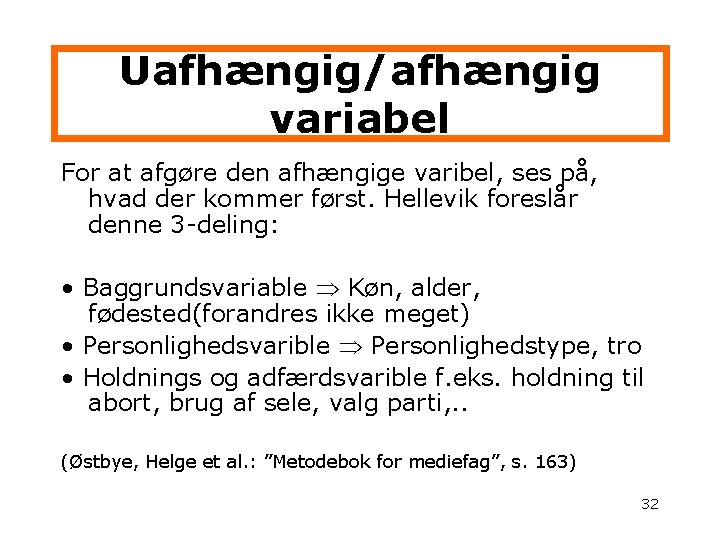 Uafhængig/afhængig variabel

For at afgøre den afhængige varibel, ses på, hvad der kommer først. Hellevik foreslår denne 3-deling:

• Baggrundsvariable $\Rightarrow$ Køn, alder, fødested(forandres ikke meget)
• Personlighedsvarible $\Rightarrow$ Personlighedstype, tro
• Holdnings og adfærdsvarible f.eks. holdning til abort, brug af sele, valg parti,..

(Østbye, Helge et al.: ”Metodebok for mediefag”, s. 163)

32